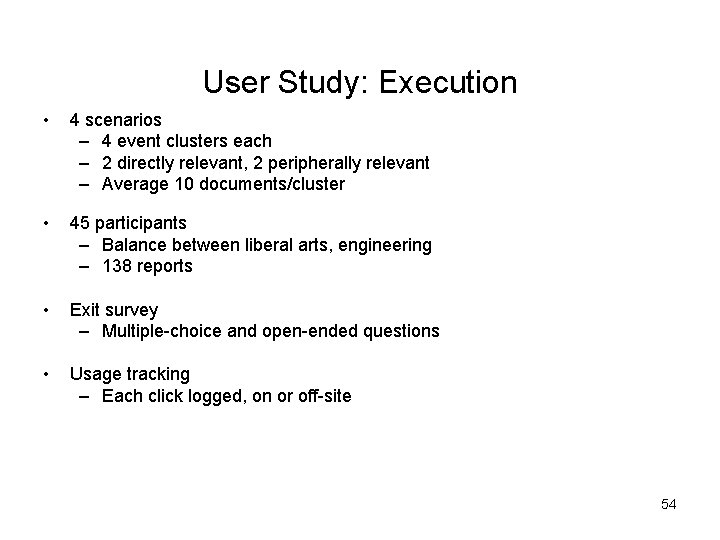 User Study: Execution

• 4 scenarios
– 4 event clusters each
– 2 directly relevant, 2 peripherally relevant
– Average 10 documents/cluster

• 45 participants
– Balance between liberal arts, engineering
– 138 reports

• Exit survey
– Multiple-choice and open-ended questions

• Usage tracking
– Each click logged, on or off-site

54